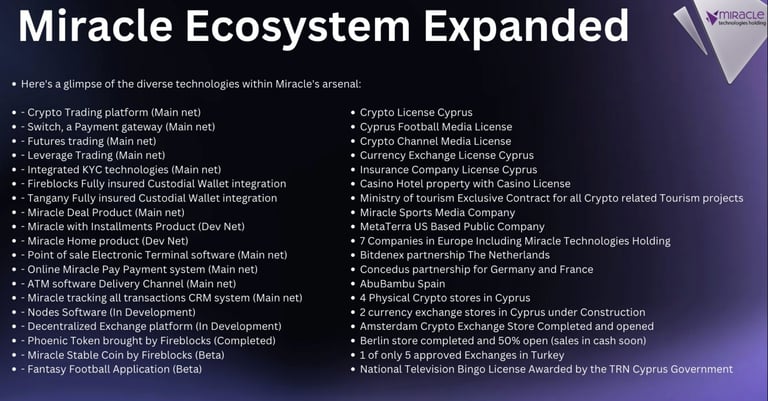 Miracle Ecosystem Expanded

MIRACLE technologies holding

• Here's a glimpse of the diverse technologies within Miracle's arsenal:

• - Crypto Trading platform (Main net)
• - Switch, a Payment gateway (Main net)
• - Futures trading (Main net)
• - Leverage Trading (Main net)
• - Integrated KYC technologies (Main net)
• - Fireblocks Fully insured Custodial Wallet integration
• - Tangany Fully insured Custodial Wallet integration
• - Miracle Deal Product (Main net)
• - Miracle with Installments Product (Dev Net)
• - Miracle Home product (Dev Net)
• - Point of sale Electronic Terminal software (Main net)
• - Online Miracle Pay Payment system (Main net)
• - ATM software Delivery Channel (Main net)
• - Miracle tracking all transactions CRM system (Main net)
• - Nodes Software (In Development)
• - Decentralized Exchange platform (In Development)
• - Phoenic Token brought by Fireblocks (Completed)
• - Miracle Stable Coin by Fireblocks (Beta)
• - Fantasy Football Application (Beta)

• Crypto License Cyprus
• Cyprus Football Media License
• Crypto Channel Media License
• Currency Exchange License Cyprus
• Insurance Company License Cyprus
• Casino Hotel property with Casino License
• Ministry of tourism Exclusive Contract for all Crypto related Tourism projects
• Miracle Sports Media Company
• MetaTerra US Based Public Company
• 7 Companies in Europe Including Miracle Technologies Holding
• Bitdenex partnership The Netherlands
• Concedus partnership for Germany and France
• AbuBambu Spain
• 4 Physical Crypto stores in Cyprus
• 2 currency exchange stores in Cyprus under Construction
• Amsterdam Crypto Exchange Store Completed and opened
• Berlin store completed and 50% open (sales in cash soon)
• 1 of only 5 approved Exchanges in Turkey
• National Television Bingo License Awarded by the TRN Cyprus Government